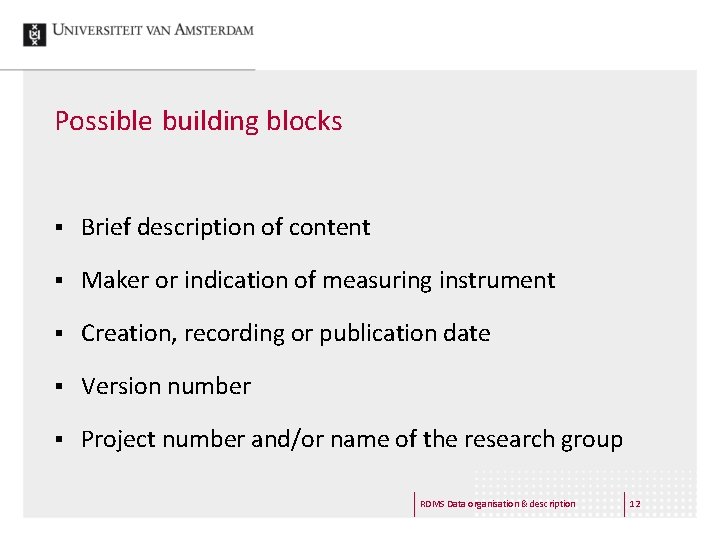 UNIVERSITEIT VAN AMSTERDAM

Possible building blocks

▪ Brief description of content

▪ Maker or indication of measuring instrument

▪ Creation, recording or publication date

▪ Version number

▪ Project number and/or name of the research group

RDMS Data organisation & description

12